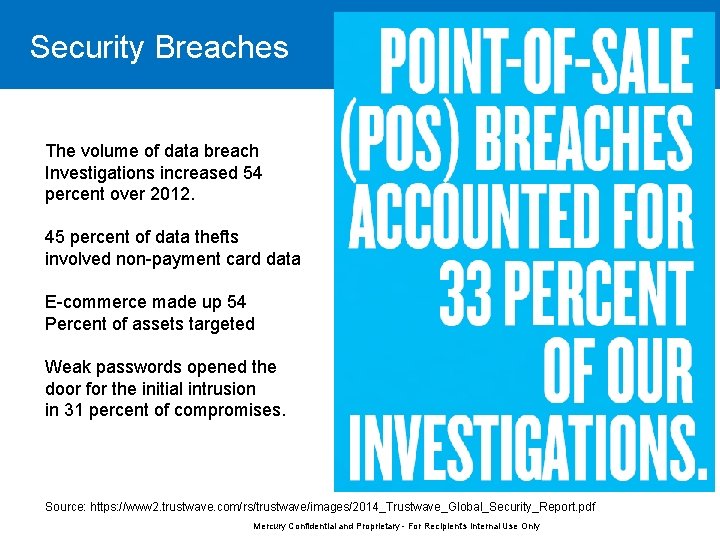 Security Breaches

The volume of data breach Investigations increased 54 percent over 2012.

45 percent of data thefts involved non-payment card data

E-commerce made up 54 Percent of assets targeted

Weak passwords opened the door for the initial intrusion in 31 percent of compromises.

POINT-OF-SALE (POS) BREACHES ACCOUNTED FOR 33 PERCENT OF OUR INVESTIGATIONS.

Source: https://www2.trustwave.com/rs/trustwave/images/2014_Trustwave_Global_Security_Report.pdf

Mercury Confidential and Proprietary - For Recipients Internal Use Only